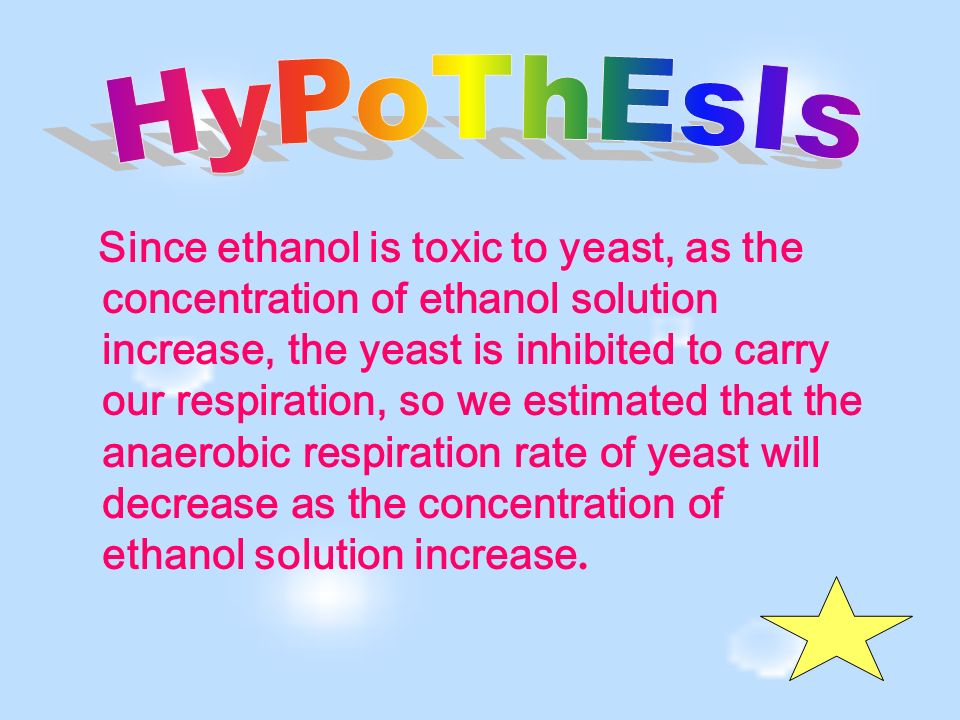 HyPoThEsIs

Since ethanol is toxic to yeast, as the concentration of ethanol solution increase, the yeast is inhibited to carry our respiration, so we estimated that the anaerobic respiration rate of yeast will decrease as the concentration of ethanol solution increase.